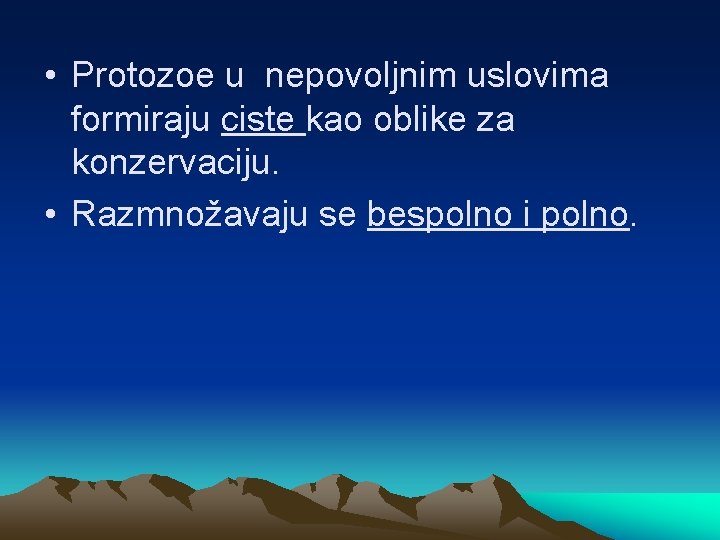 • Protozoe u nepovoljnim uslovima formiraju ciste kao oblike za konzervaciju.

• Razmnožavaju se bespolno i polno.